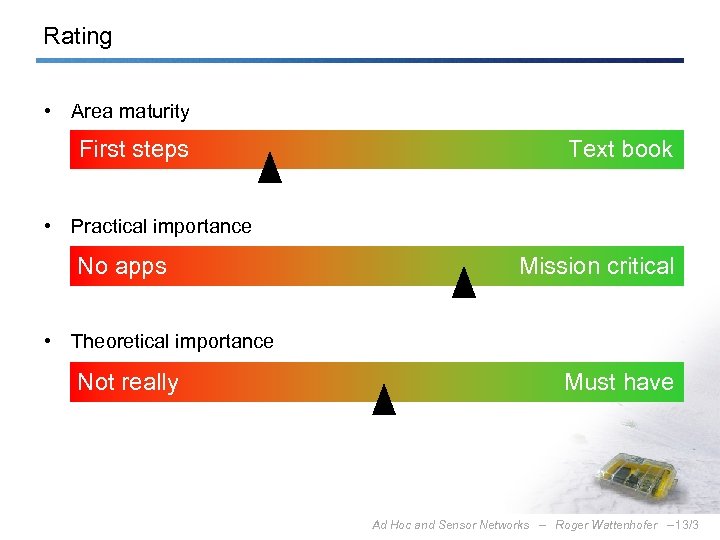 Rating

• Area maturity

First steps Text book

• Practical importance

No apps Mission critical

• Theoretical importance

Not really Must have

Ad Hoc and Sensor Networks – Roger Wattenhofer –13/3